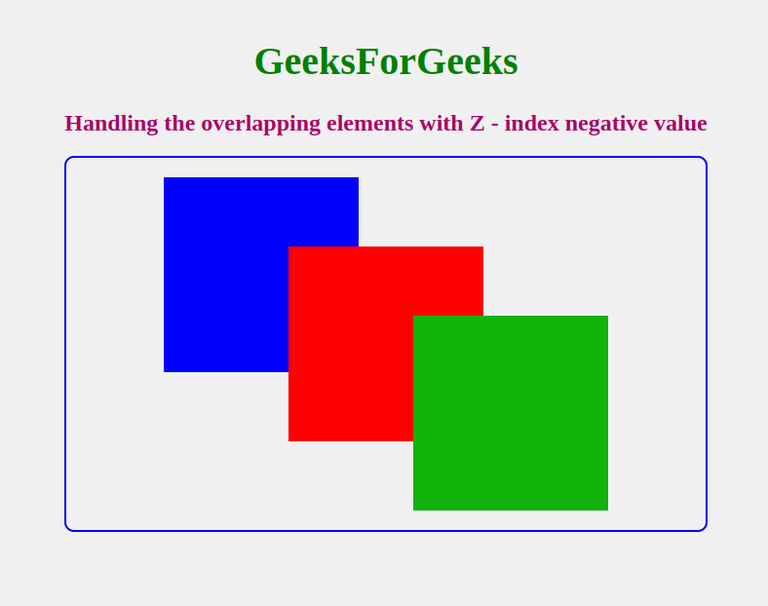 GeeksForGeeks

Handling the overlapping elements with Z - index negative value